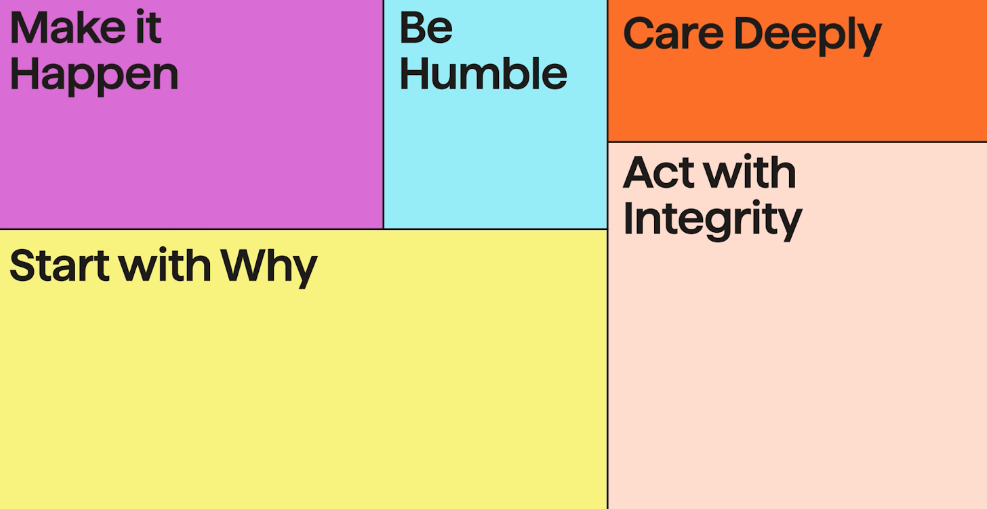 Make it Happen

Be Humble

Care Deeply

Act with Integrity

Start with Why